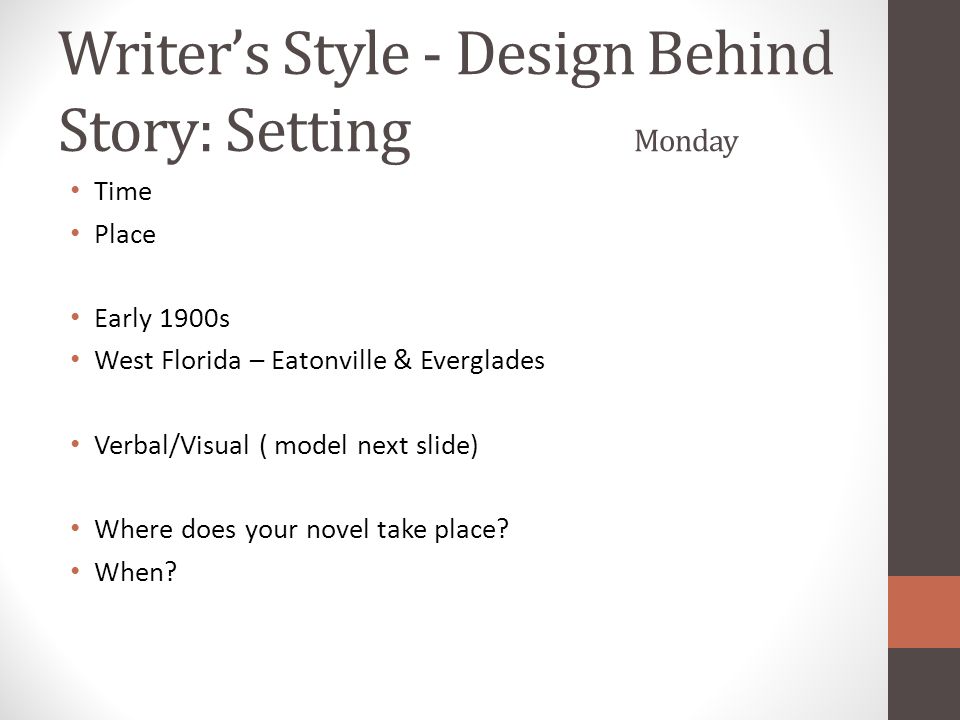 Writer's Style - Design Behind Story: Setting Monday

• Time
• Place

• Early 1900s
• West Florida – Eatonville & Everglades

• Verbal/Visual ( model next slide)

• Where does your novel take place?
• When?